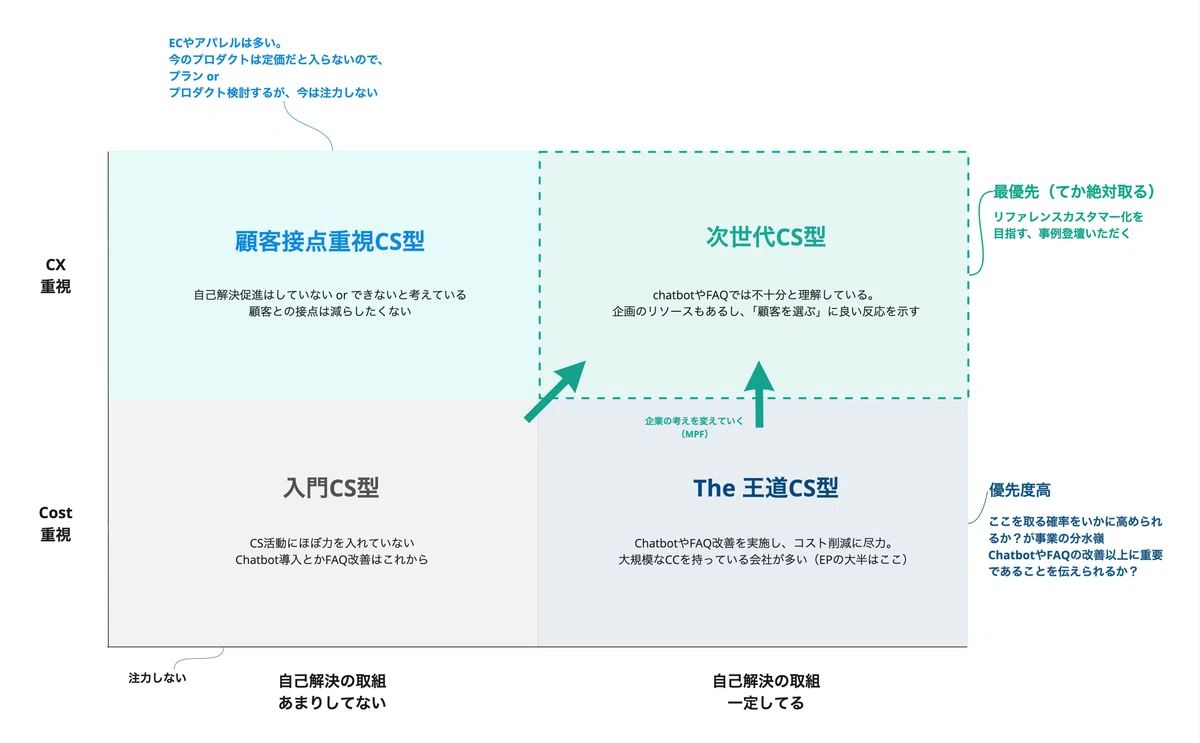 ECやアパレルは多い。
今のプロダクトは定価だと入らないので、
プラン or
プロダクト検討するが、今は注力しない

CX
重視

顧客接点重視CS型

自己解決促進はしていない or できないと考えている
顧客との接点は減らしたくない

次世代CS型

chatbotやFAQでは不十分と理解している。
企画のリソースもあるし、「顧客を選ぶ」に良い反応を示す

最優先（てか絶対取る）
リファレンスカスタマー化を
目指す、事例登壇いただく

企業の考えを変えていく
（MPF）

Cost
重視

入門CS型

CS活動にほぼ力を入れていない
Chatbot導入とかFAQ改善はこれから

The 王道CS型

ChatbotやFAQ改善を実施し、コスト削減に尽力。
大規模なCCを持っている会社が多い（EPの大半はここ）

優先度高
ここを取る確率をいかに高められるか？が事業の分水嶺
ChatbotやFAQの改善以上に重要であることを伝えられるか？

注力しない

自己解決の取組
あまりしてない

自己解決の取組
一定してる